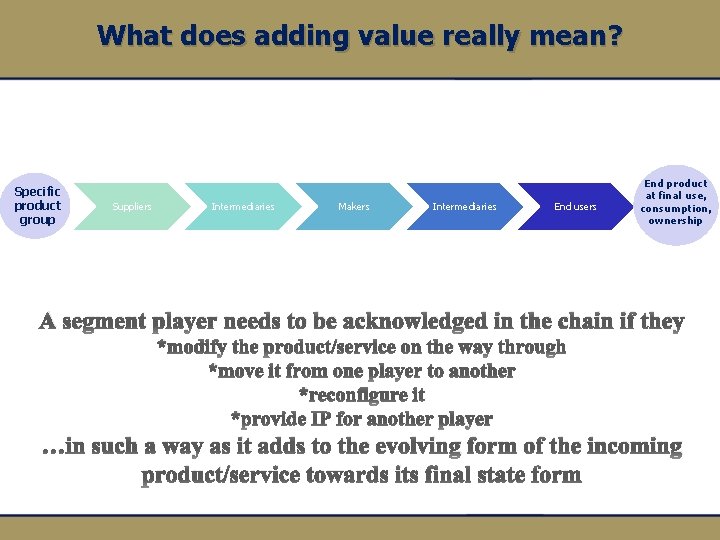 What does adding value really mean?

Specific product group

Suppliers

Intermediaries

Makers

Intermediaries

End users

End product at final use, consumption, ownership

A segment player needs to be acknowledged in the chain if they
*modify the product/service on the way through
*move it from one player to another
*reconfigure it
*provide IP for another player
…in such a way as it adds to the evolving form of the incoming product/service towards its final state form